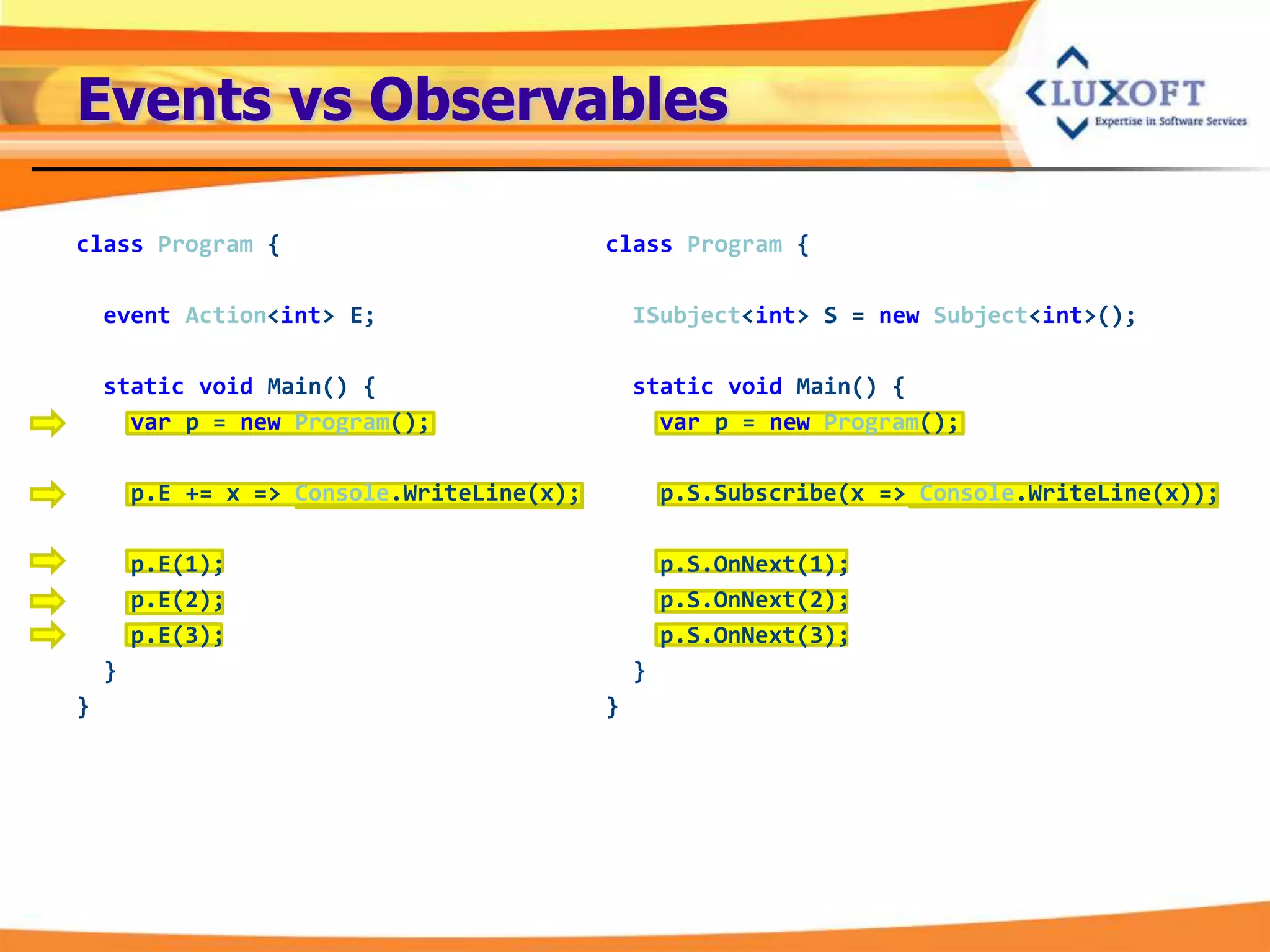 Events vs Observables

LUXOFT
Expertise in Software Services

class Program {

event Action<int> E;

static void Main() {
var p = new Program();

p.E += x => Console.WriteLine(x);

p.E(1);
p.E(2);
p.E(3);
}
}

class Program {

ISubject<int> S = new Subject<int>();

static void Main() {
var p = new Program();

p.S.Subscribe(x => Console.WriteLine(x));

p.S.OnNext(1);
p.S.OnNext(2);
p.S.OnNext(3);
}
}